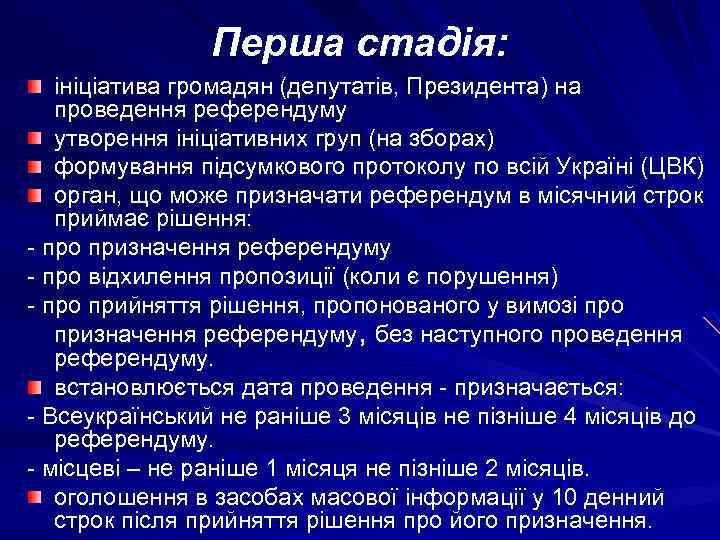 Перша стадія:

ініціатива громадян (депутатів, Президента) на проведення референдуму

утворення ініціативних груп (на зборах)

формування підсумкового протоколу по всій Україні (ЦВК)

орган, що може призначати референдум в місячний строк приймає рішення:

- про призначення референдуму

- про відхилення пропозиції (коли є порушення)

- про прийняття рішення, пропонованого у вимозі про призначення референдуму, без наступного проведення референдуму.

встановлюється дата проведення - призначається:

- Всеукраїнський не раніше 3 місяців не пізніше 4 місяців до референдуму.

- місцеві – не раніше 1 місяця не пізніше 2 місяців.

оголошення в засобах масової інформації у 10 денний строк після прийняття рішення про його призначення.